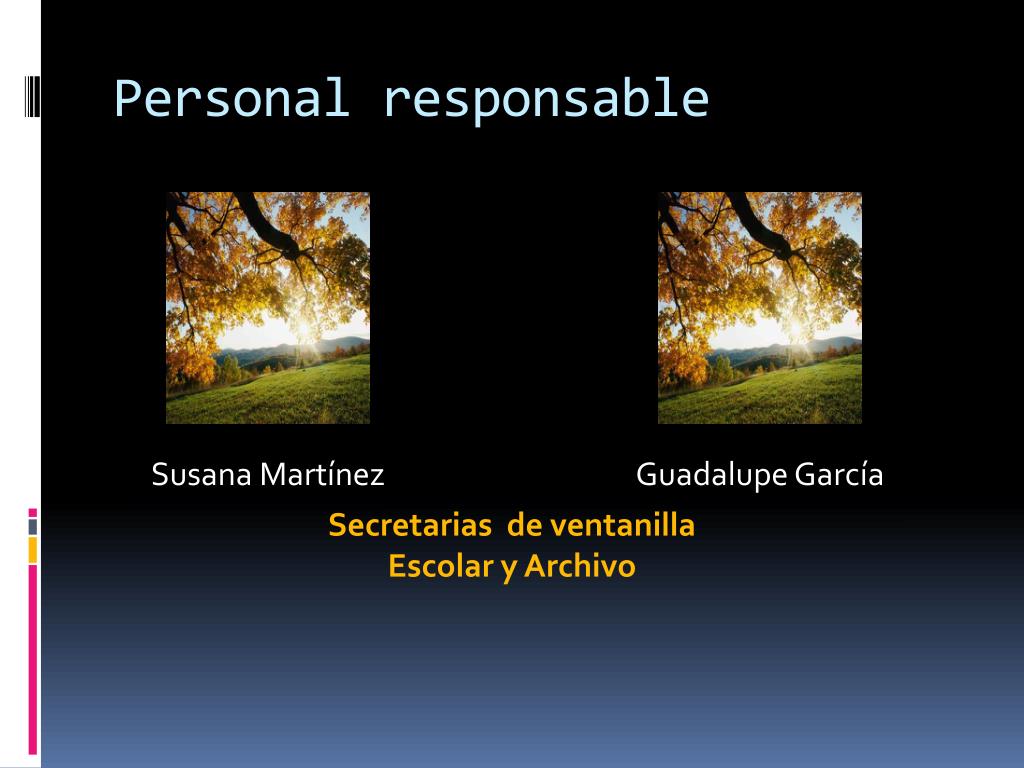 Personal responsable

Susana Martínez

Guadalupe García

Secretarias de ventanilla
Escolar y Archivo